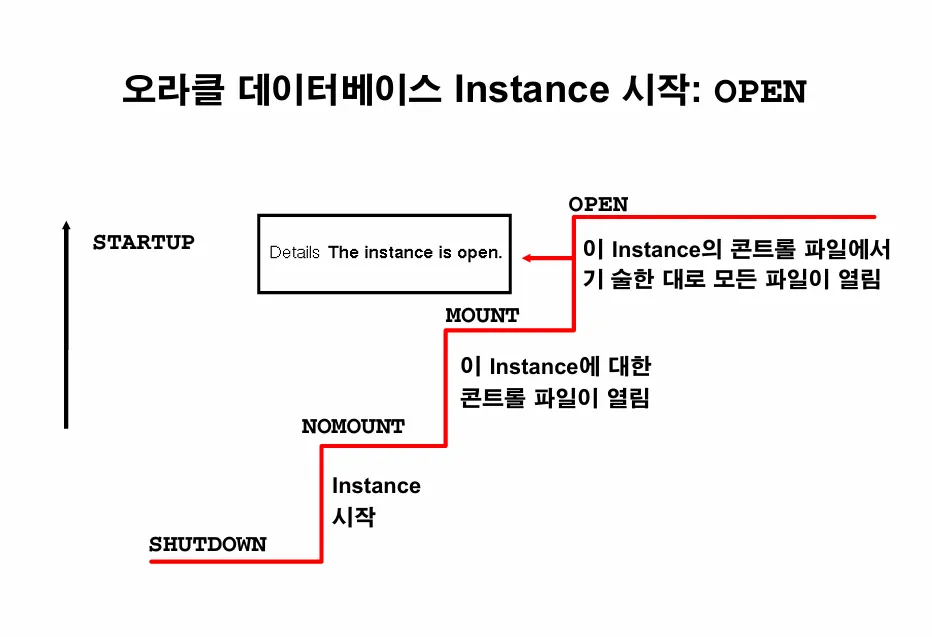 오라클 데이터베이스 Instance 시작: OPEN

STARTUP

Details The instance is open.

OPEN

이 Instance의 콘트롤 파일에서 기 술한 대로 모든 파일이 열림

MOUNT

이 Instance에 대한 콘트롤 파일이 열림

NOMOUNT

Instance 시작

SHUTDOWN